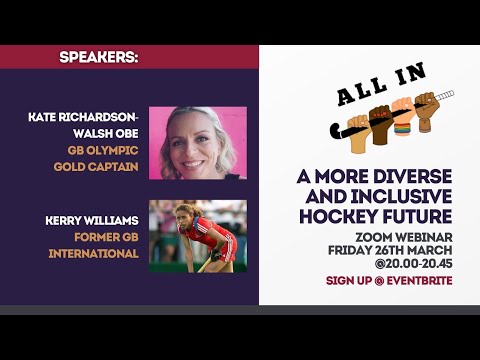 SPEAKERS:

KATE RICHARDSON-WALSH OBE
GB OLYMPIC GOLD CAPTAIN

KERRY WILLIAMS
FORMER GB INTERNATIONAL

ALL IN

A MORE DIVERSE AND INCLUSIVE HOCKEY FUTURE

ZOOM WEBINAR
FRIDAY 26TH MARCH
@20.00-20.45

SIGN UP @ EVENTBRITE